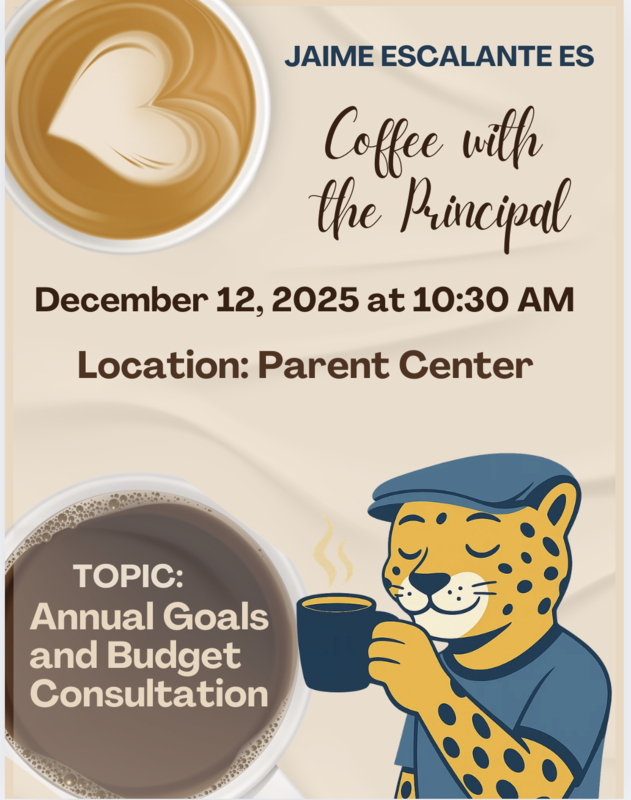 JAIME ESCALANTE ES

Coffee with the Principal

December 12, 2025 at 10:30 AM

Location: Parent Center

TOPIC:
Annual Goals and Budget Consultation